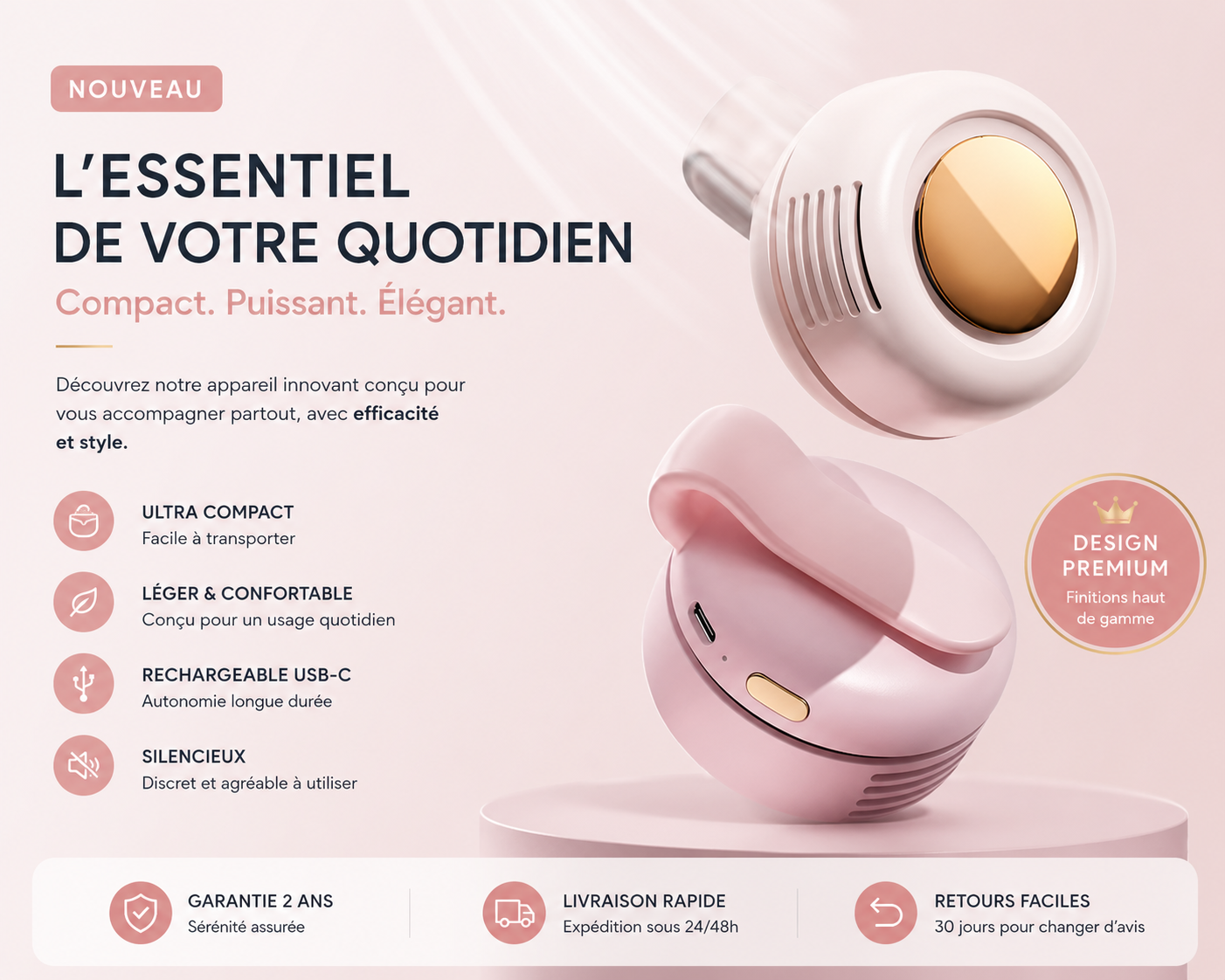 NOUVEAU

L'ESSENTIEL
DE VOTRE QUOTIDIEN

Compact. Puissant. Élégant.

Découvrez notre appareil innovant conçu pour vous accompagner partout, avec efficacité et style.

ULTRA COMPACT
Facile à transporter

LÉGER & CONFORTABLE
Conçu pour un usage quotidien

RECHARGEABLE USB-C
Autonomie longue durée

SILENCIEUX
Discret et agréable à utiliser

DESIGN PREMIUM
Finitions haut de gamme

GARANTIE 2 ANS
Sérénité assurée

LIVRAISON RAPIDE
Expédition sous 24/48h

RETOURS FACILES
30 jours pour changer d'avis